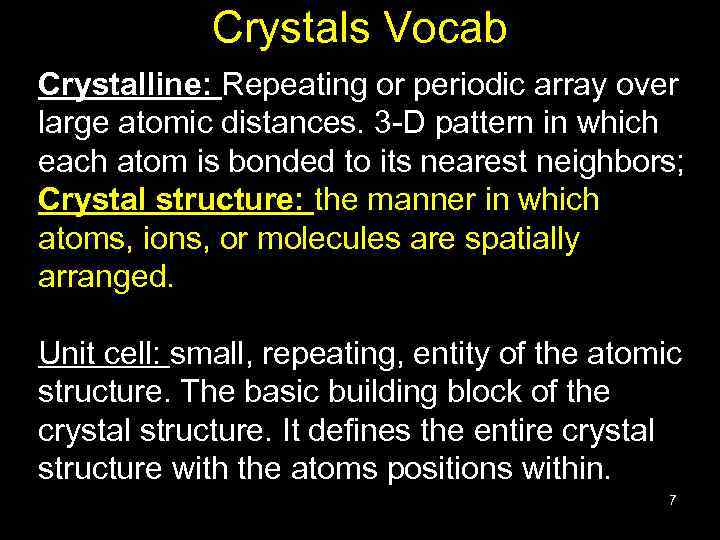 Crystals Vocab

Crystalline: Repeating or periodic array over large atomic distances. 3-D pattern in which each atom is bonded to its nearest neighbors;
Crystal structure: the manner in which atoms, ions, or molecules are spatially arranged.

Unit cell: small, repeating, entity of the atomic structure. The basic building block of the crystal structure. It defines the entire crystal structure with the atoms positions within.

7